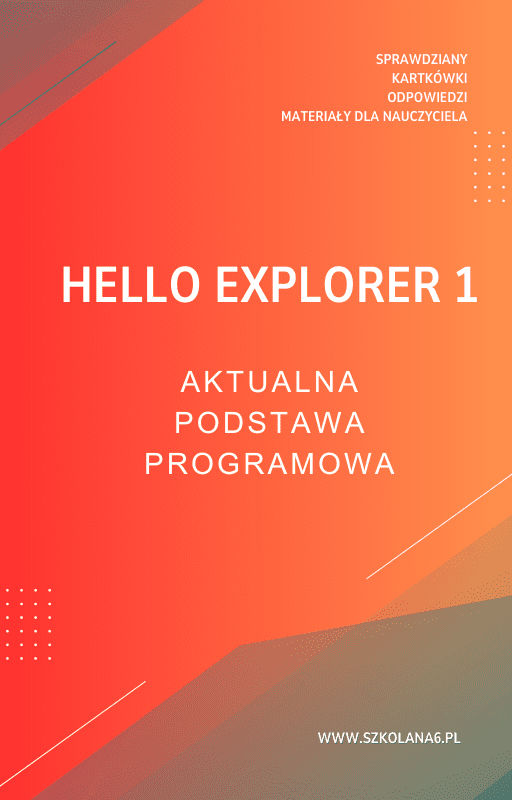 SPRAWDZIANY
KARTKÓWKI
ODPOWIEDZI
MATERIAŁY DLA NAUCZYCIELA

HELLO EXPLORER 1

AKTUALNA
PODSTAWA
PROGRAMOWA

WWW.SZKOLANA6.PL